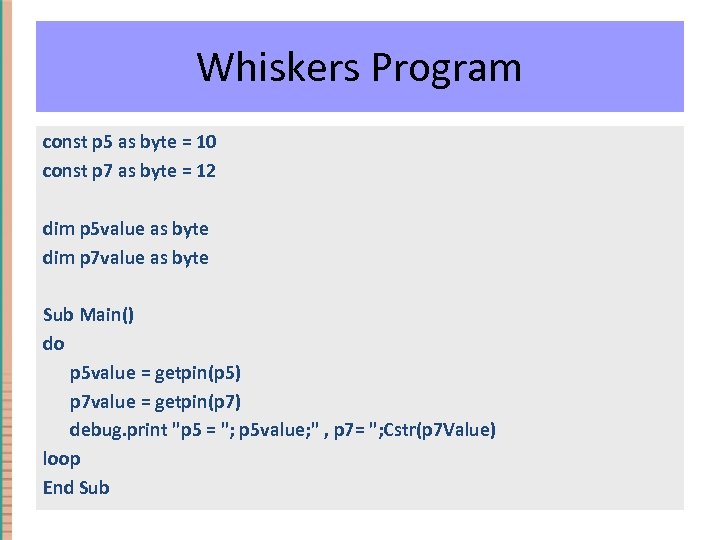 Whiskers Program

const p5 as byte = 10
const p7 as byte = 12

dim p5value as byte
dim p7value as byte

Sub Main()
do
p5value = getpin(p5)
p7value = getpin(p7)
debug.print "p5 = "; p5value;" , p7= ";Cstr(p7Value)
loop
End Sub